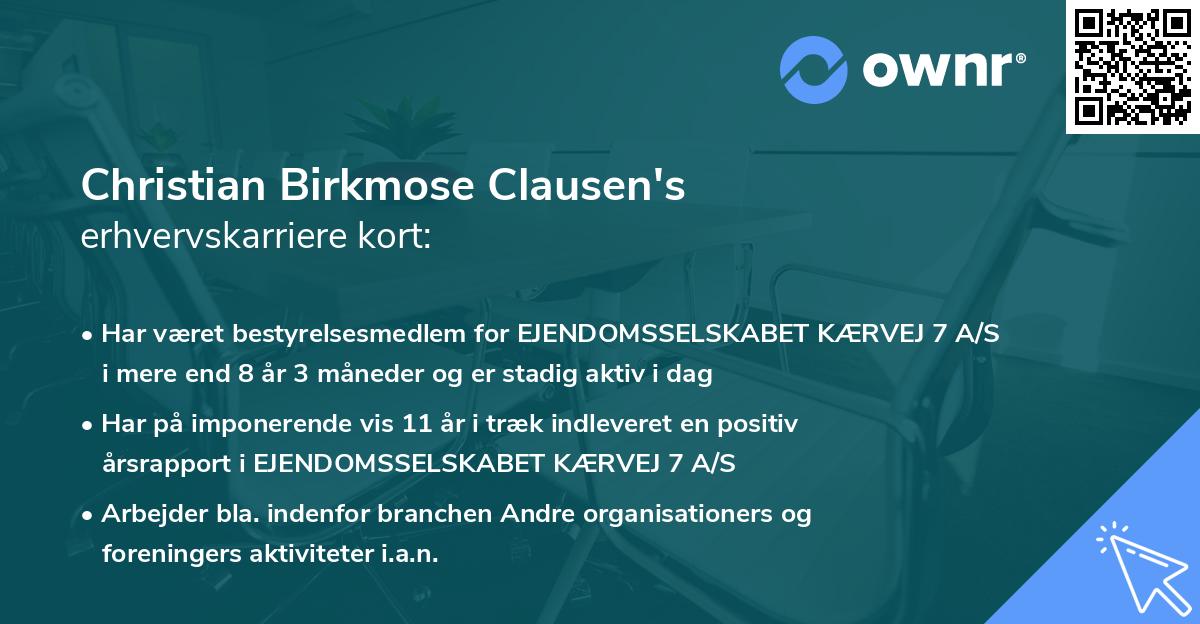 ownr®

Christian Birkmose Clausen's
erhvervskarriere kort:

• Har været bestyrelsesmedlem for EJENDOMSSELSKABET KÆRVEJ 7 A/S i mere end 8 år 3 måneder og er stadig aktiv i dag

• Har på imponerende vis 11 år i træk indleveret en positiv årsrapport i EJENDOMSSELSKABET KÆRVEJ 7 A/S

• Arbejder bla. indenfor branchen Andre organisationers og foreningers aktiviteter i.a.n.